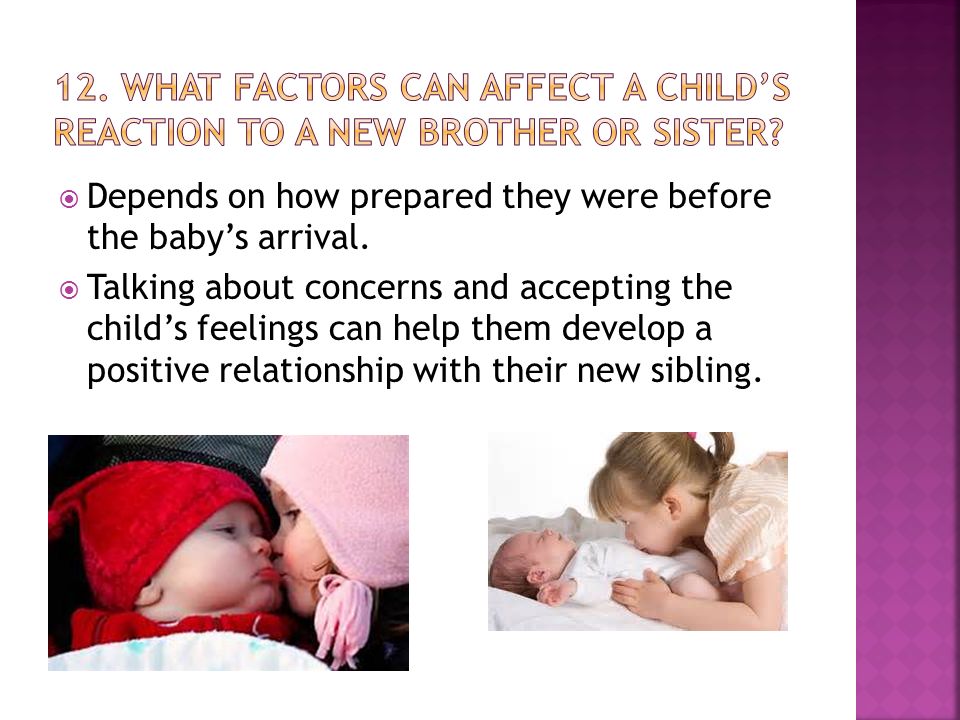 12. WHAT FACTORS CAN AFFECT A CHILD'S REACTION TO A NEW BROTHER OR SISTER?

Depends on how prepared they were before the baby's arrival.

Talking about concerns and accepting the child's feelings can help them develop a positive relationship with their new sibling.